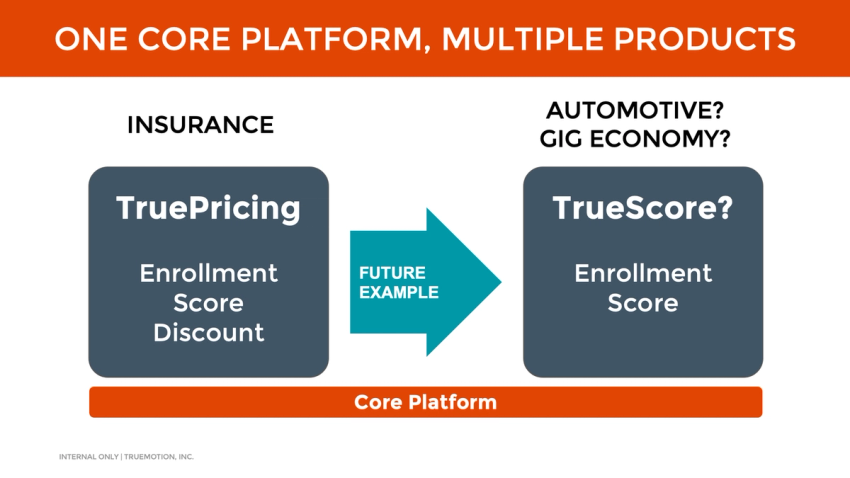 ONE CORE PLATFORM, MULTIPLE PRODUCTS

INSURANCE

TruePricing

Enrollment
Score
Discount

FUTURE EXAMPLE

AUTOMOTIVE?
GIG ECONOMY?

TrueScore?

Enrollment
Score

Core Platform

INTERNAL ONLY | TRUEMOTION, INC.